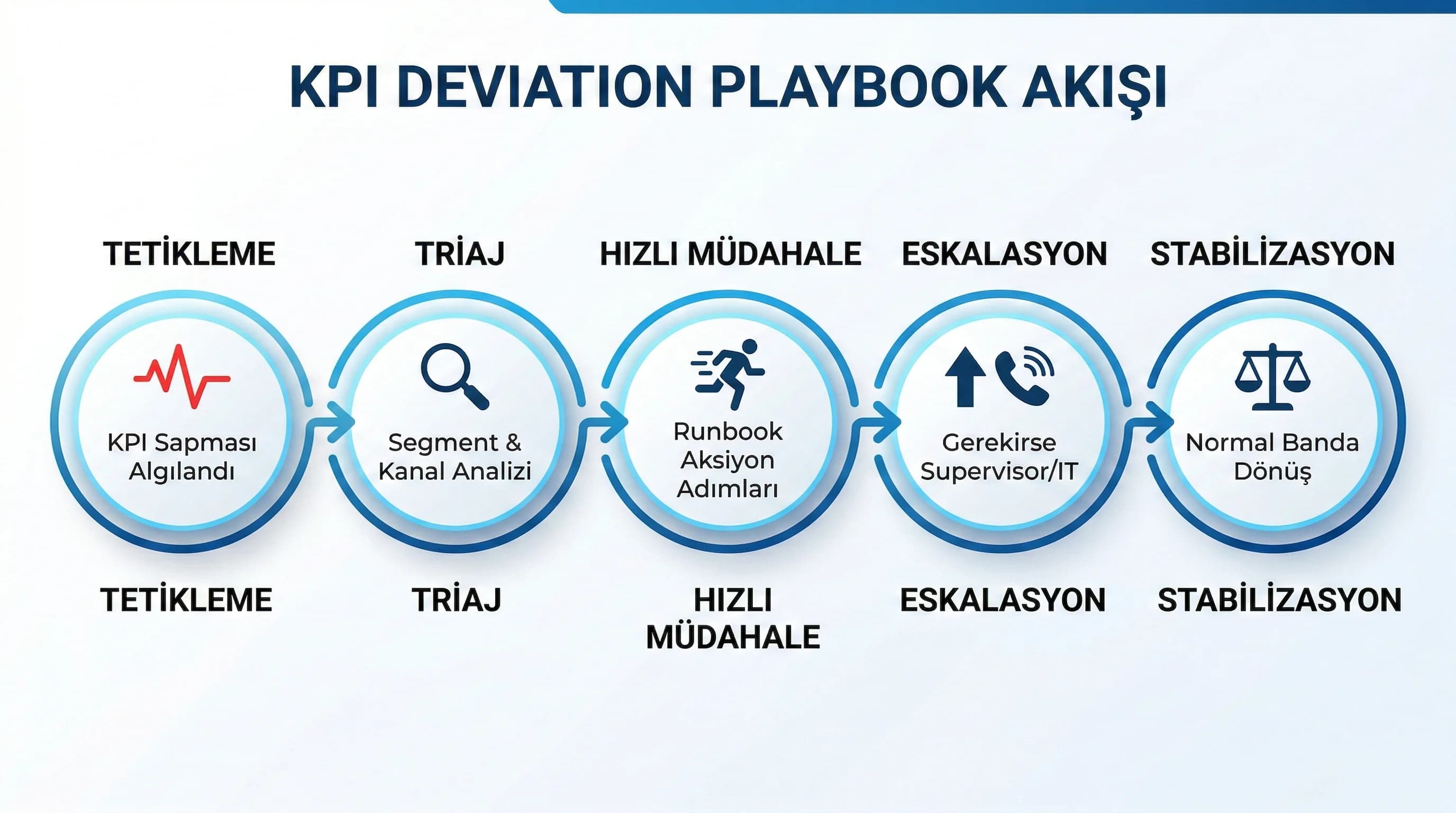 KPI DEVIATION PLAYBOOK AKIŞI

TETİKLEME

TRİAJ

HIZLI MÜDAHALE

ESKALASYON

STABİLİZASYON

KPI Sapması Algılandı

Segment & Kanal Analizi

Runbook Aksiyon Adımları

Gerekirse Supervisor/IT

Normal Banda Dönüş

TETİKLEME

TRİAJ

HIZLI MÜDAHALE

ESKALASYON

STABİLİZASYON